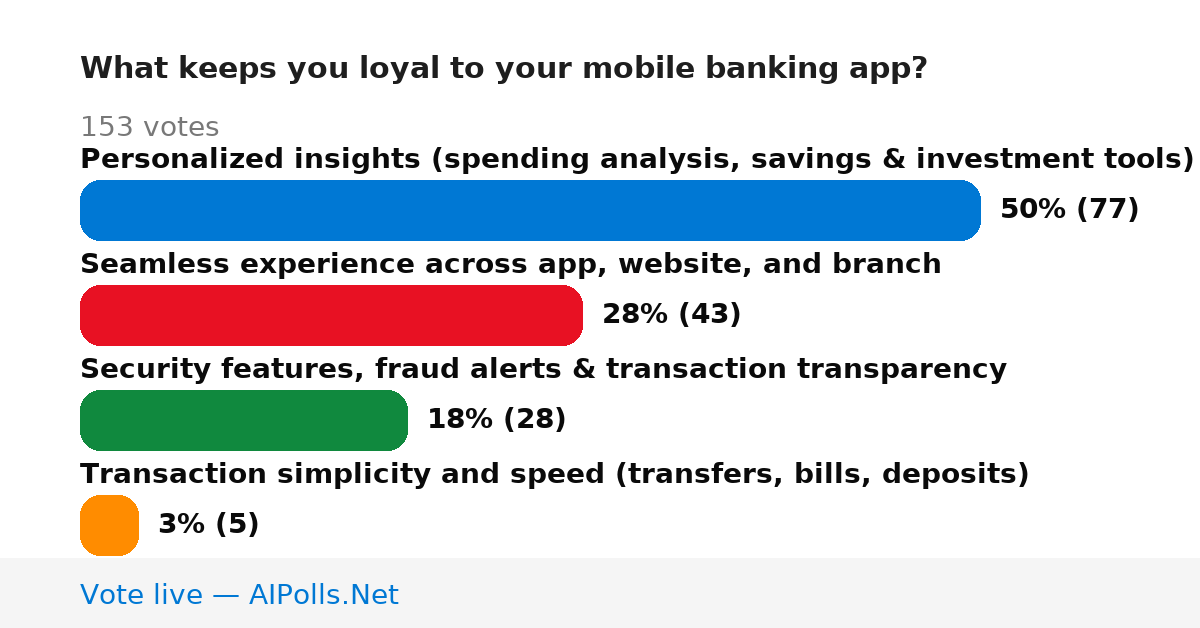 What keeps you loyal to your mobile banking app?

153 votes

Personalized insights (spending analysis, savings & investment tools)

50% (77)

Seamless experience across app, website, and branch

28% (43)

Security features, fraud alerts & transaction transparency

18% (28)

Transaction simplicity and speed (transfers, bills, deposits)

3% (5)

Vote live — AIPolls.Net